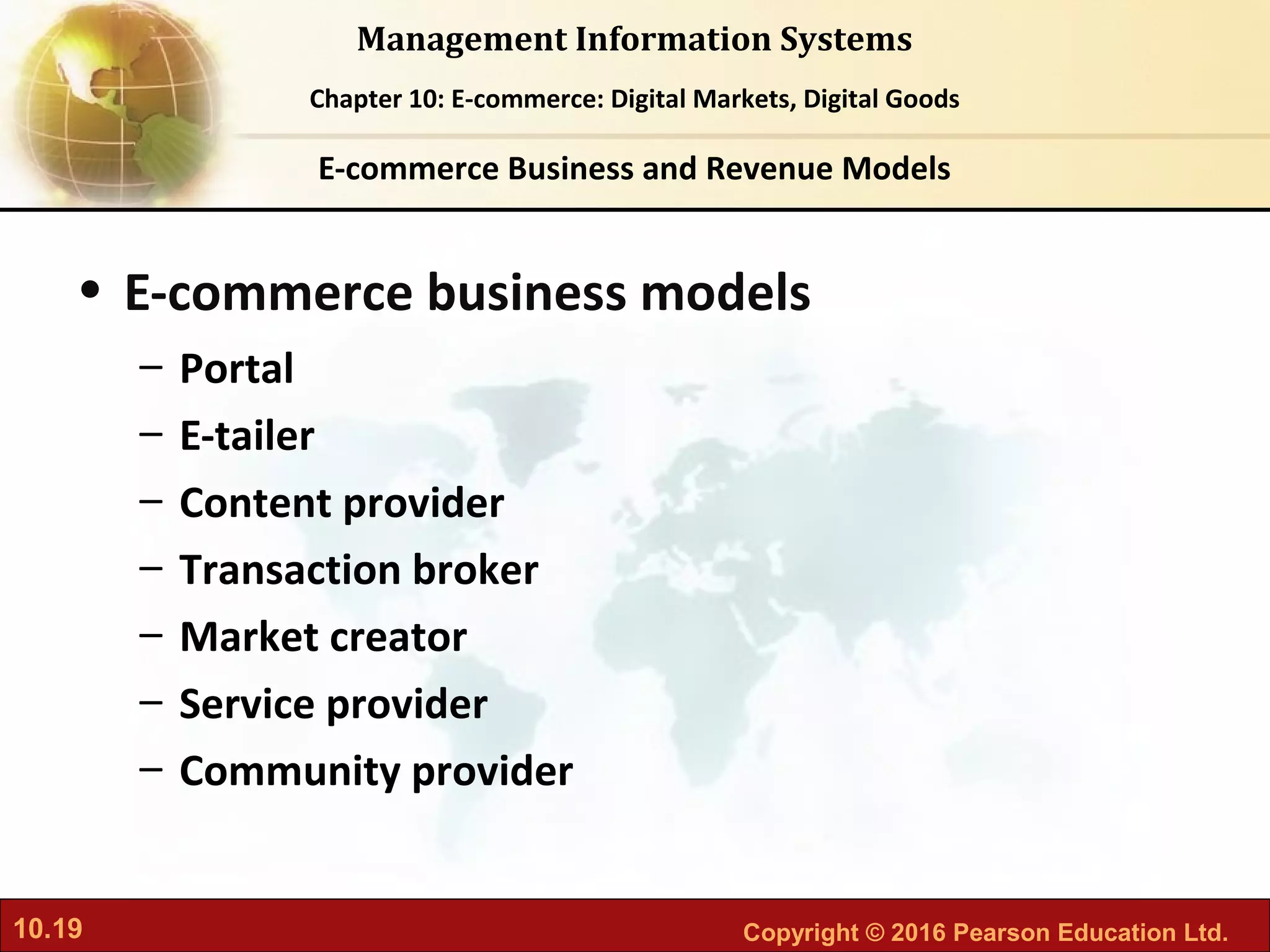 Management Information Systems

Chapter 10: E-commerce: Digital Markets, Digital Goods

E-commerce Business and Revenue Models

• E-commerce business models
– Portal
– E-tailer
– Content provider
– Transaction broker
– Market creator
– Service provider
– Community provider

10.19

Copyright © 2016 Pearson Education Ltd.